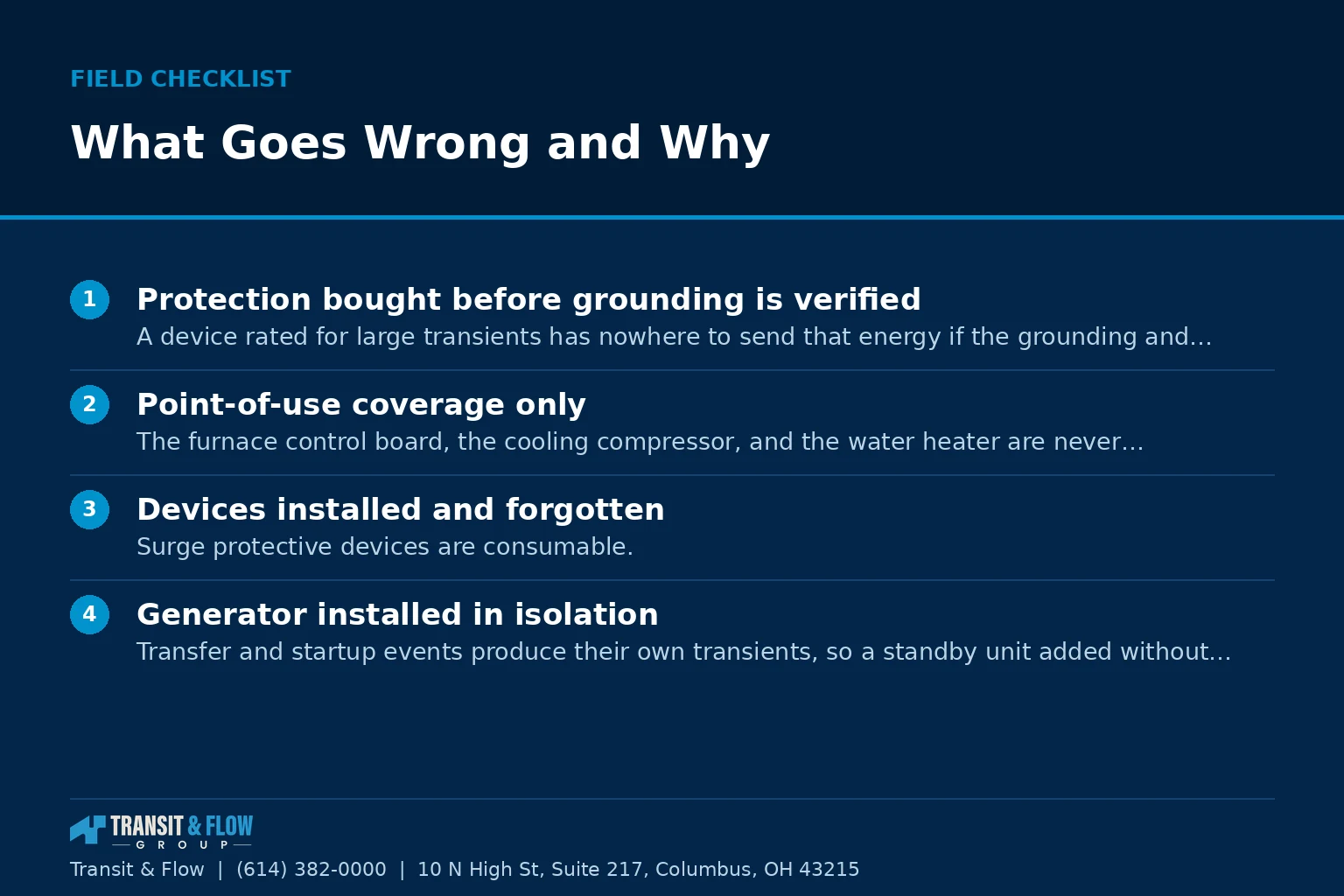 FIELD CHECKLIST

What Goes Wrong and Why

1 Protection bought before grounding is verified
A device rated for large transients has nowhere to send that energy if the grounding and...

2 Point-of-use coverage only
The furnace control board, the cooling compressor, and the water heater are never...

3 Devices installed and forgotten
Surge protective devices are consumable.

4 Generator installed in isolation
Transfer and startup events produce their own transients, so a standby unit added without...

TRANSIT & FLOW
GROUP

Transit & Flow | (614) 382-0000 | 10 N High St, Suite 217, Columbus, OH 43215